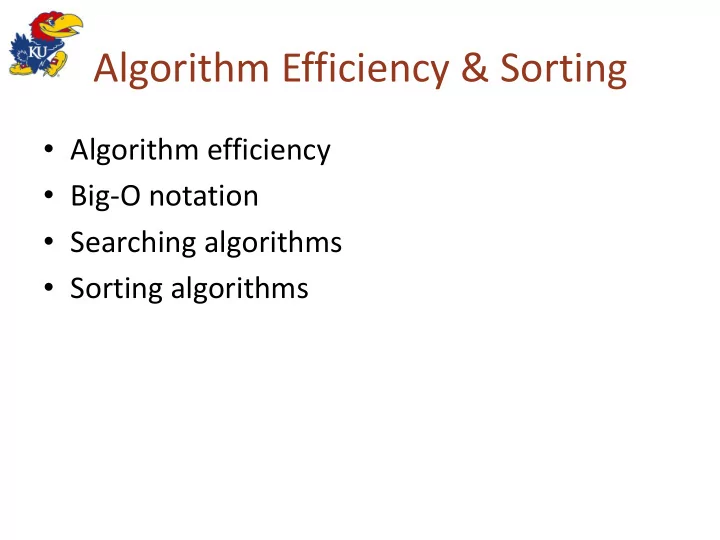 KU

Algorithm Efficiency & Sorting

• Algorithm efficiency
• Big-O notation
• Searching algorithms
• Sorting algorithms